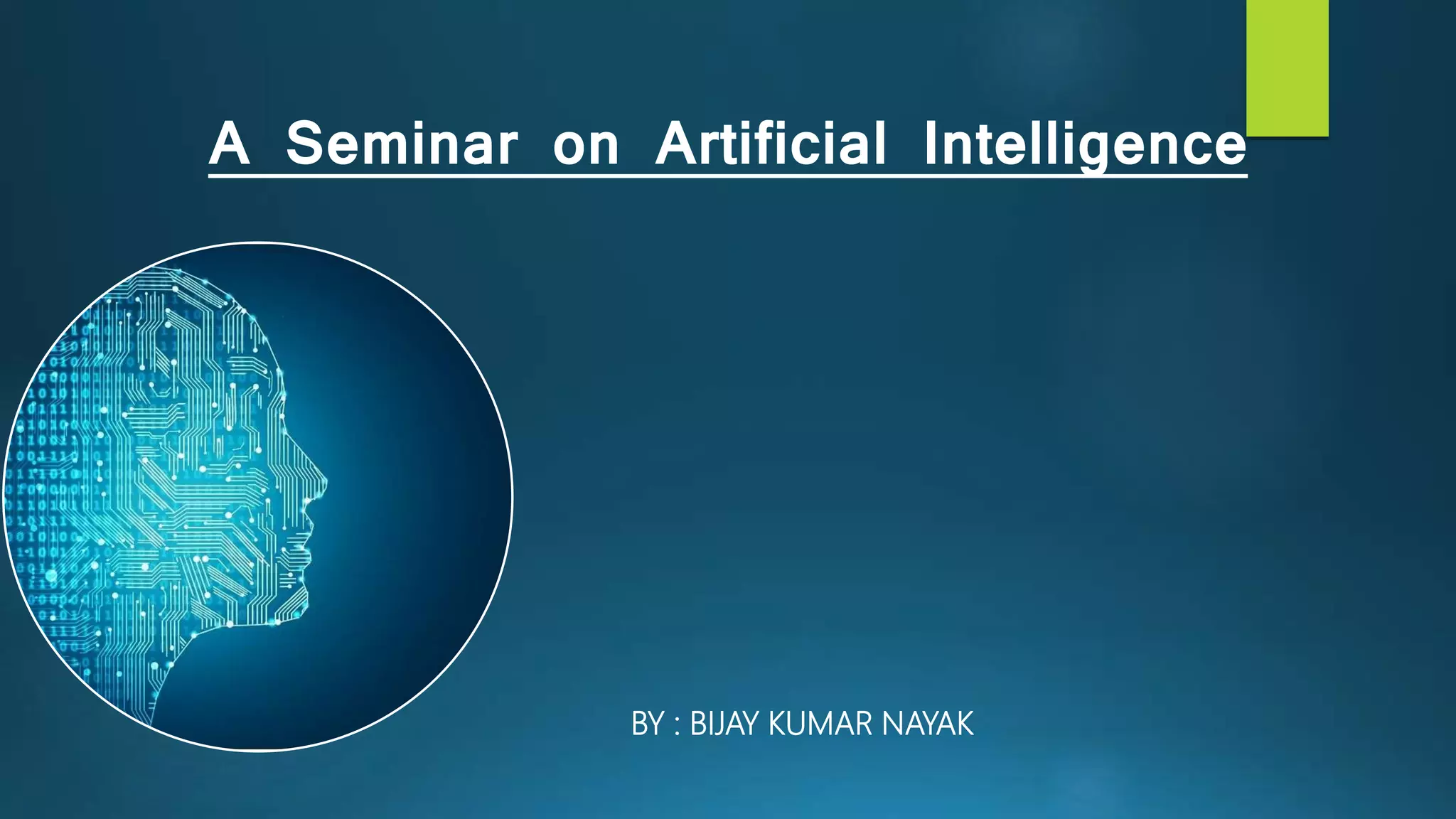 A Seminar on Artificial Intelligence

BY : BIJAY KUMAR NAYAK